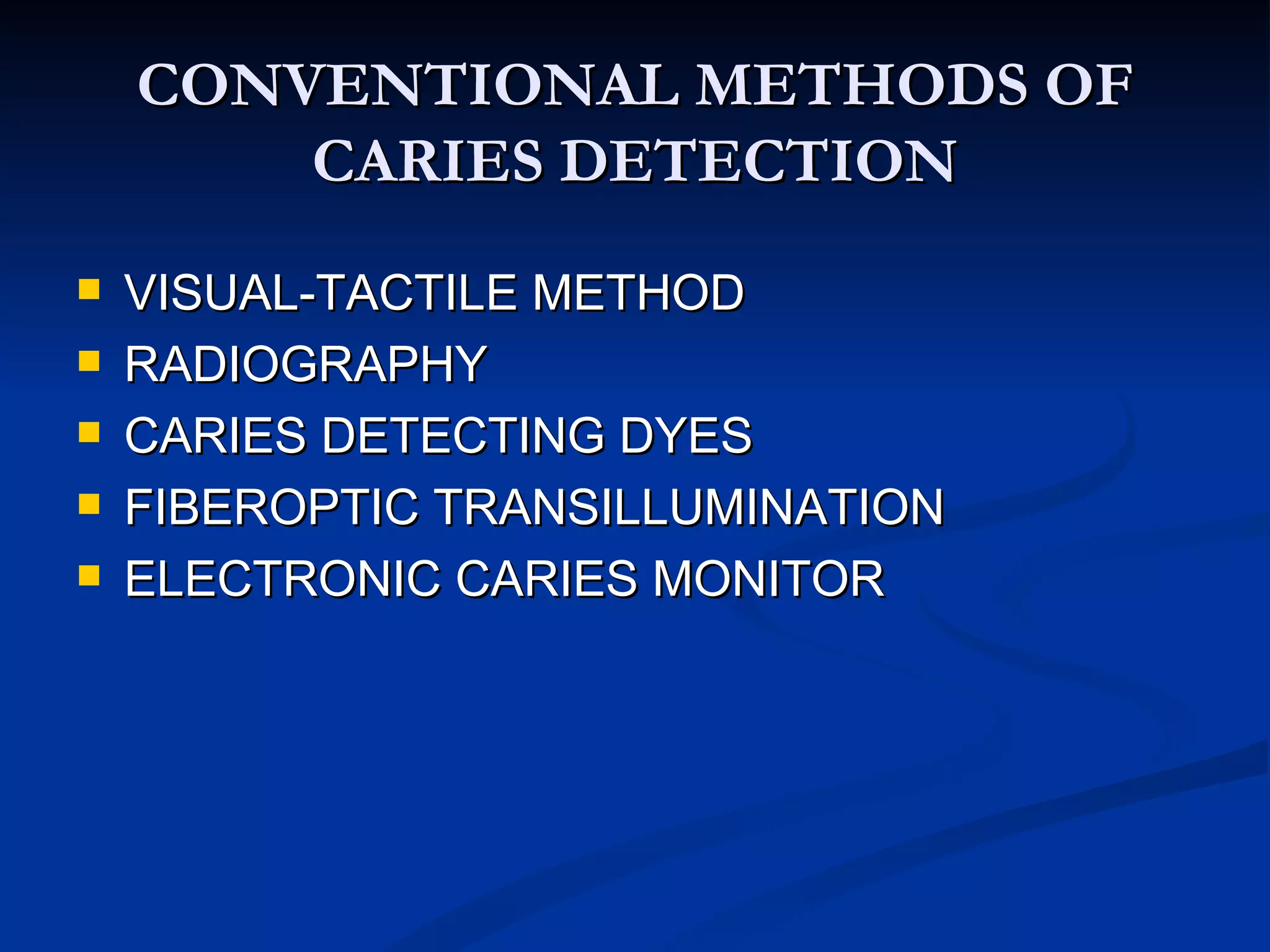 CONVENTIONAL METHODS OF CARIES DETECTION

- VISUAL-TACTILE METHOD
- RADIOGRAPHY
- CARIES DETECTING DYES
- FIBEROPTIC TRANSILLUMINATION
- ELECTRONIC CARIES MONITOR